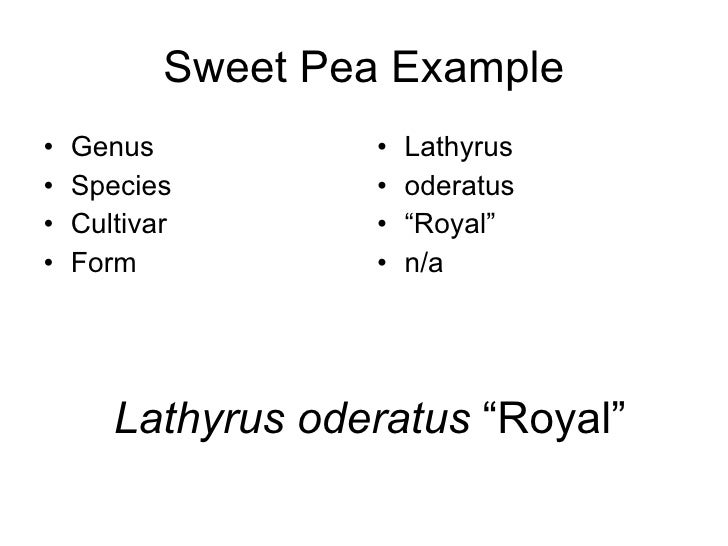 Sweet Pea Example

• Genus
• Species
• Cultivar
• Form

• Lathyrus
• oderatus
• “Royal”
• n/a

Lathyrus oderatus “Royal”